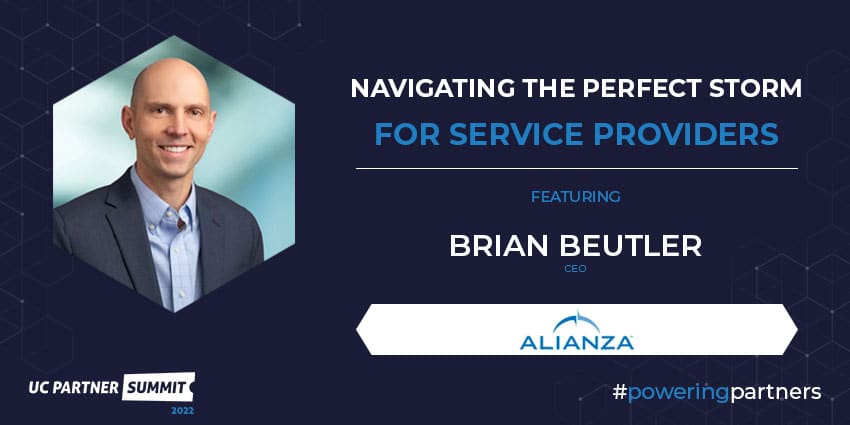 NAVIGATING THE PERFECT STORM
FOR SERVICE PROVIDERS

FEATURING

BRIAN BEUTLER
CEO

ALIANZA

UC PARTNER SUMMIT
2022

#poweringpartners